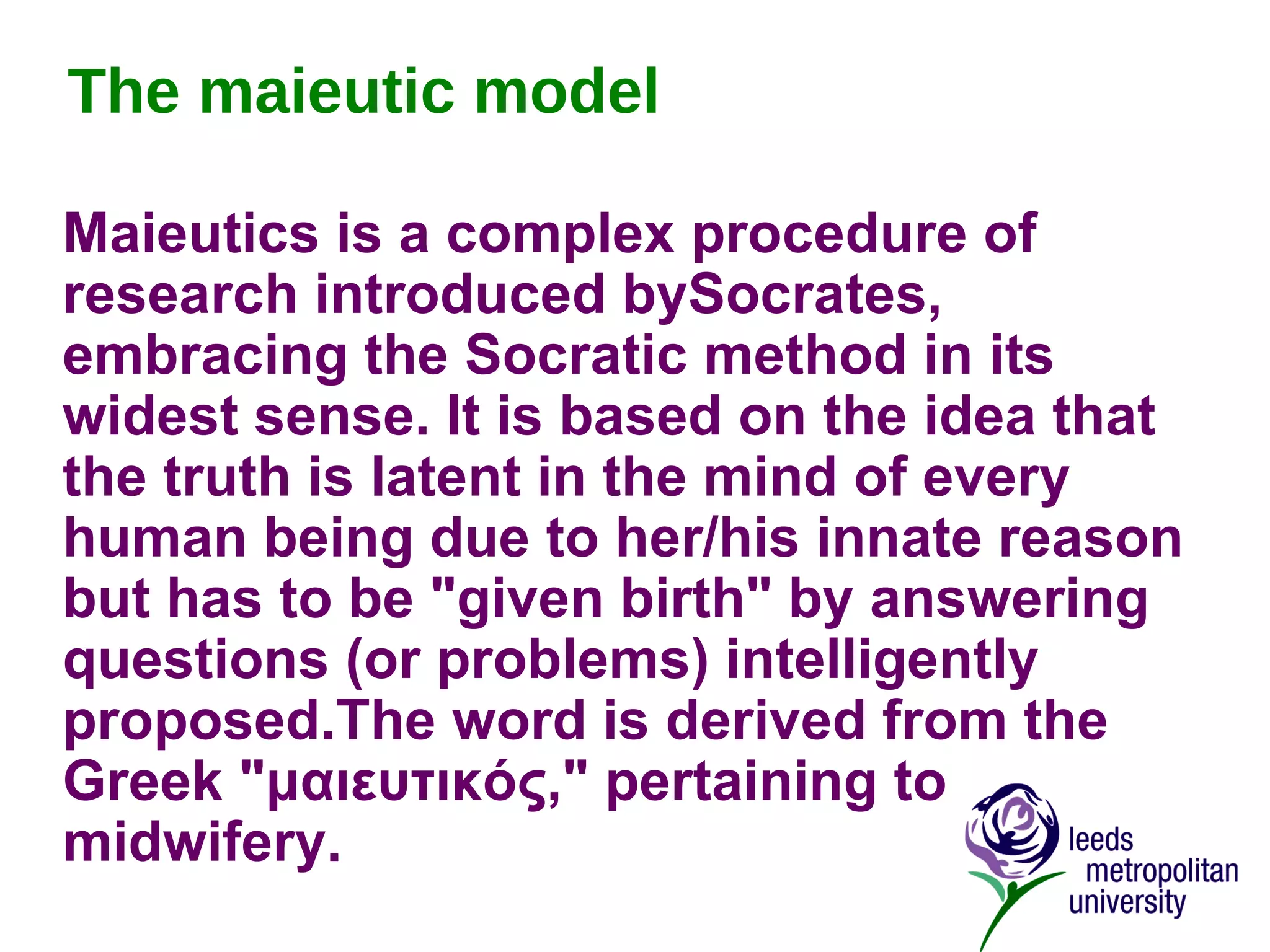 The maieutic model

Maieutics is a complex procedure of research introduced bySocrates, embracing the Socratic method in its widest sense. It is based on the idea that the truth is latent in the mind of every human being due to her/his innate reason but has to be "given birth" by answering questions (or problems) intelligently proposed.The word is derived from the Greek "μαιευτικός," pertaining to midwifery.

leeds metropolitan university